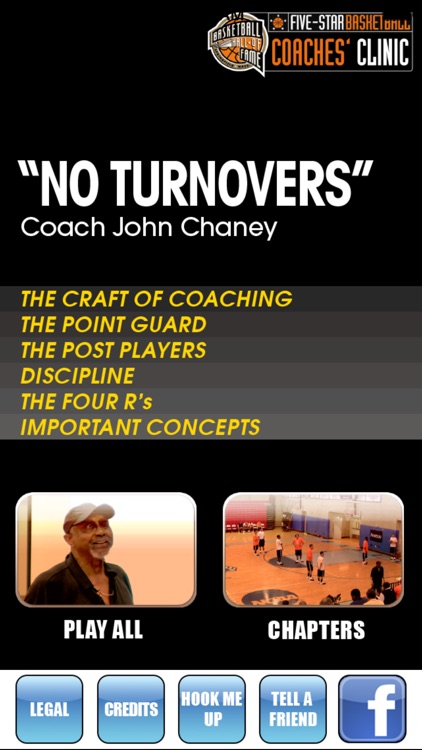 BASKETBALL HALL OF FAME
FIVE-STAR BASKETBALL
COACHES' CLINIC

"NO TURNOVERS"
Coach John Chaney

THE CRAFT OF COACHING
THE POINT GUARD
THE POST PLAYERS
DISCIPLINE
THE FOUR R's
IMPORTANT CONCEPTS

PLAY ALL
CHAPTERS

LEGAL
CREDITS
HOOK ME UP
TELL A FRIEND
f